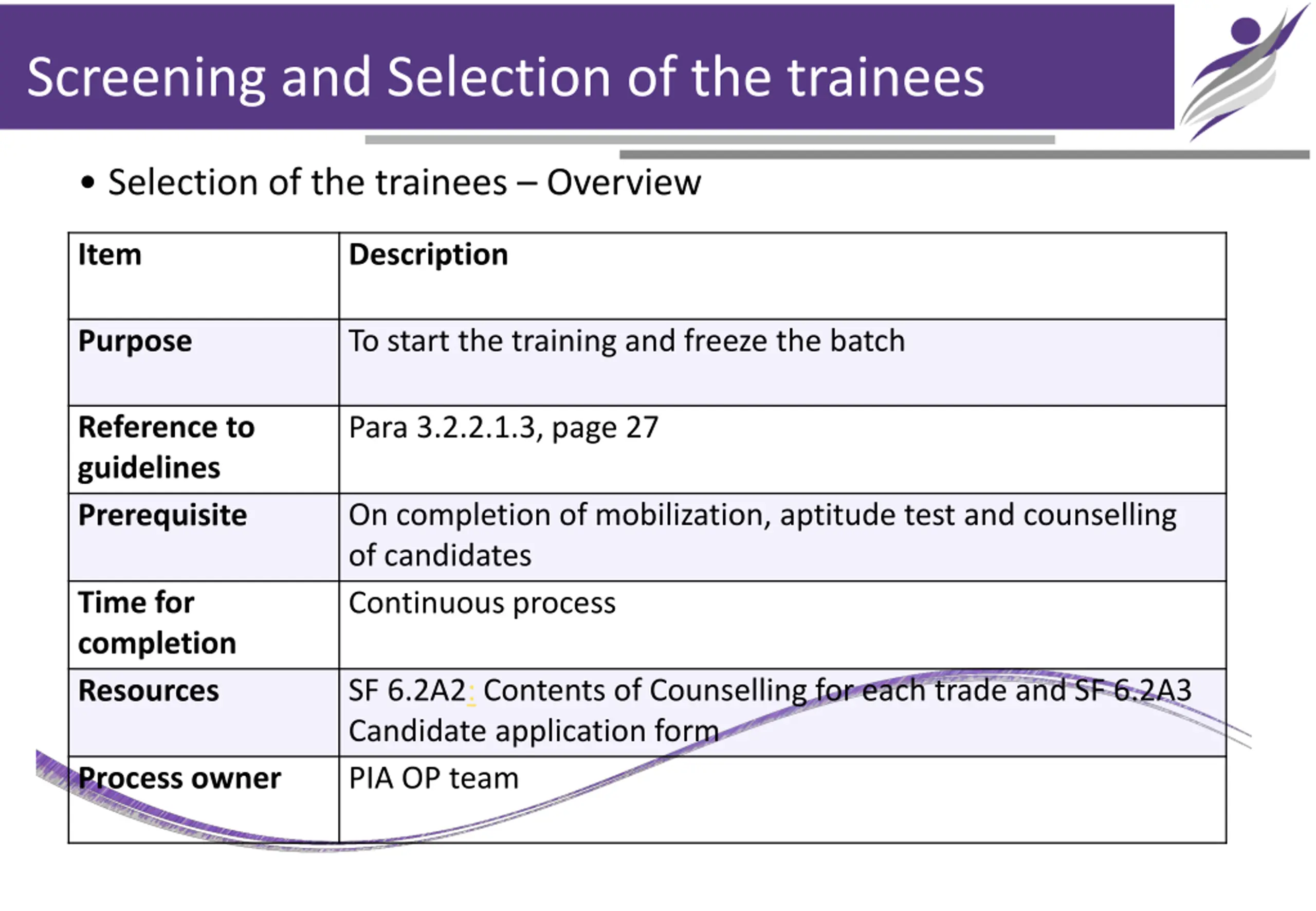 Screening and Selection of the trainees

• Selection of the trainees – Overview

| Item | Description |
|---|---|
| Purpose | To start the training and freeze the batch |
| Reference to guidelines | Para 3.2.2.1.3, page 27 |
| Prerequisite | On completion of mobilization, aptitude test and counselling of candidates |
| Time for completion | Continuous process |
| Resources | SF 6.2A2: Contents of Counselling for each trade and SF 6.2A3 Candidate application form |
| Process owner | PIA OP team |